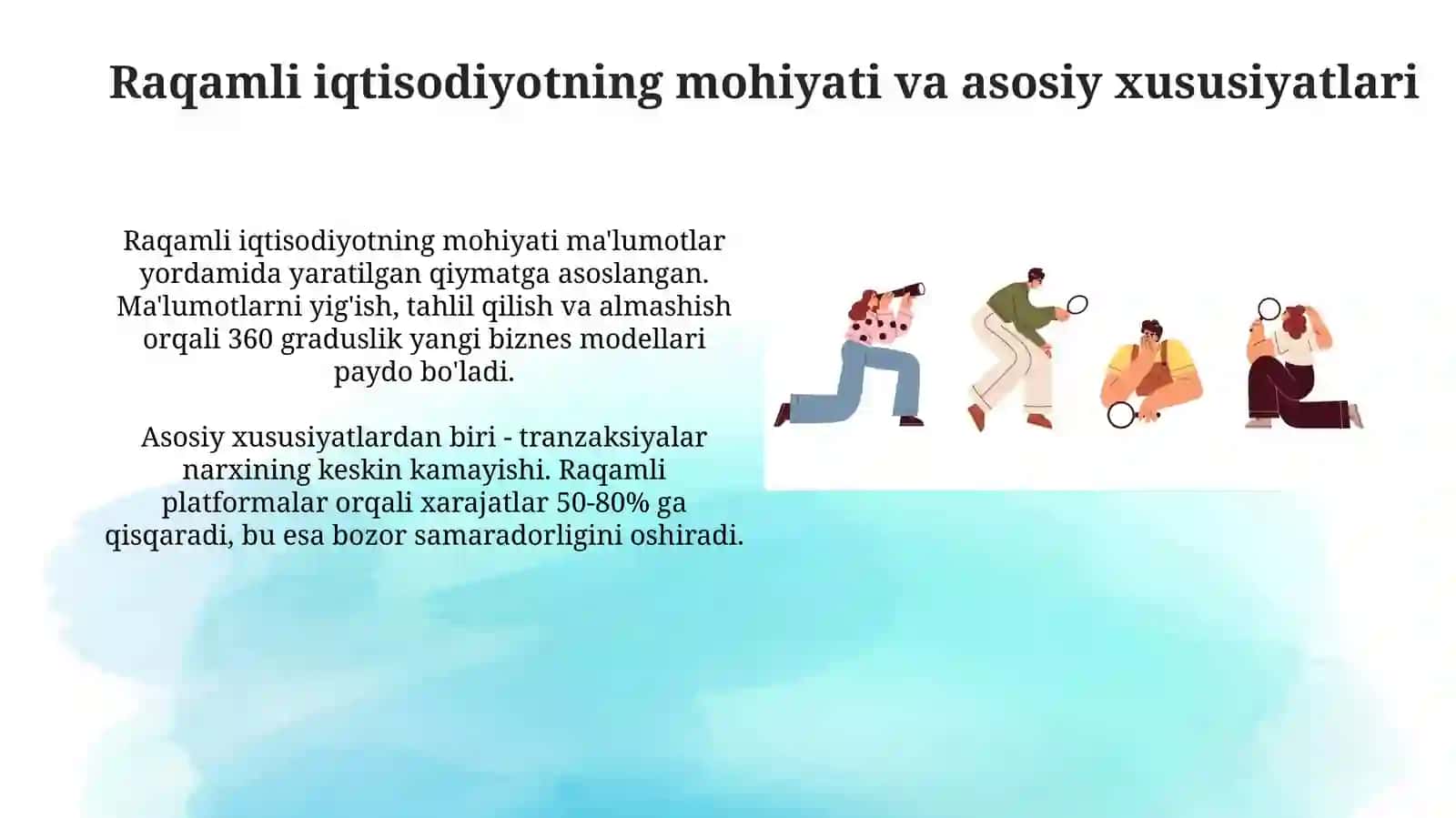 Raqamli iqtisodiyotning mohiyati va asosiy xususiyatlari

Raqamli iqtisodiyotning mohiyati ma'lumotlar yordamida yaratilgan qiymatga asoslangan. Ma'lumotlarni yig'ish, tahlil qilish va almashish orqali 360 graduslik yangi biznes modellari paydo bo'ladi.

Asosiy xususiyatlardan biri - tranzaksiyalar narxining keskin kamayishi. Raqamli platformalar orqali xarajatlar 50-80% ga qisqaradi, bu esa bozor samaradorligini oshiradi.